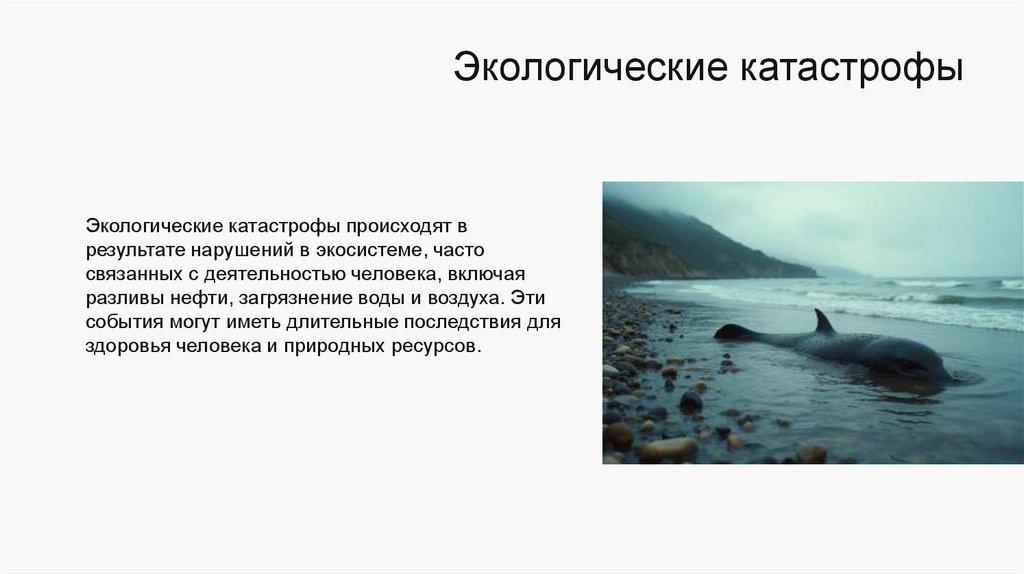 Экологические катастрофы

Экологические катастрофы происходят в результате нарушений в экосистеме, часто связанных с деятельностью человека, включая разливы нефти, загрязнение воды и воздуха. Эти события могут иметь длительные последствия для здоровья человека и природных ресурсов.